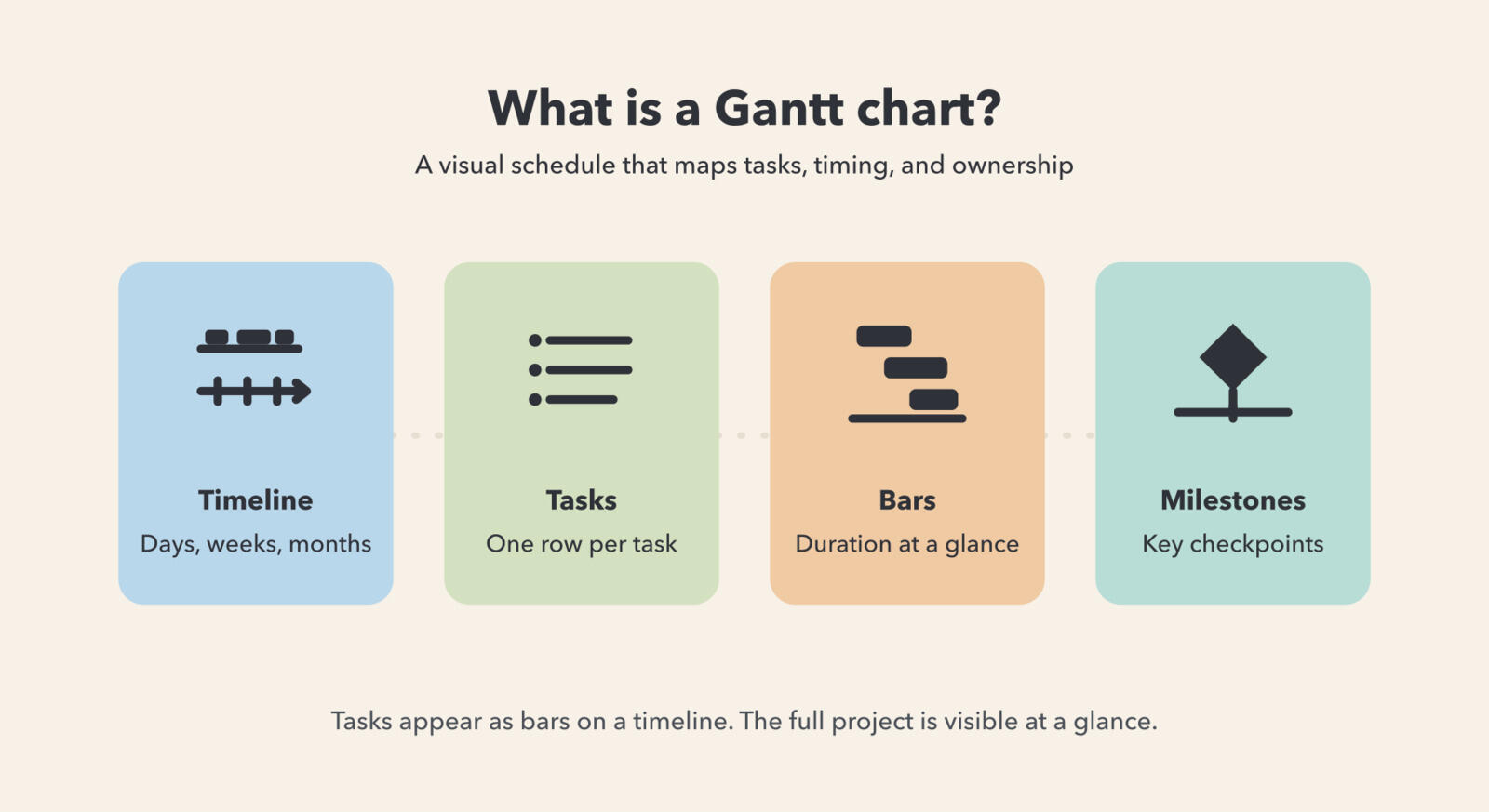 What is a Gantt chart?

A visual schedule that maps tasks, timing, and ownership

Timeline
Days, weeks, months

Tasks
One row per task

Bars
Duration at a glance

Milestones
Key checkpoints

Tasks appear as bars on a timeline. The full project is visible at a glance.